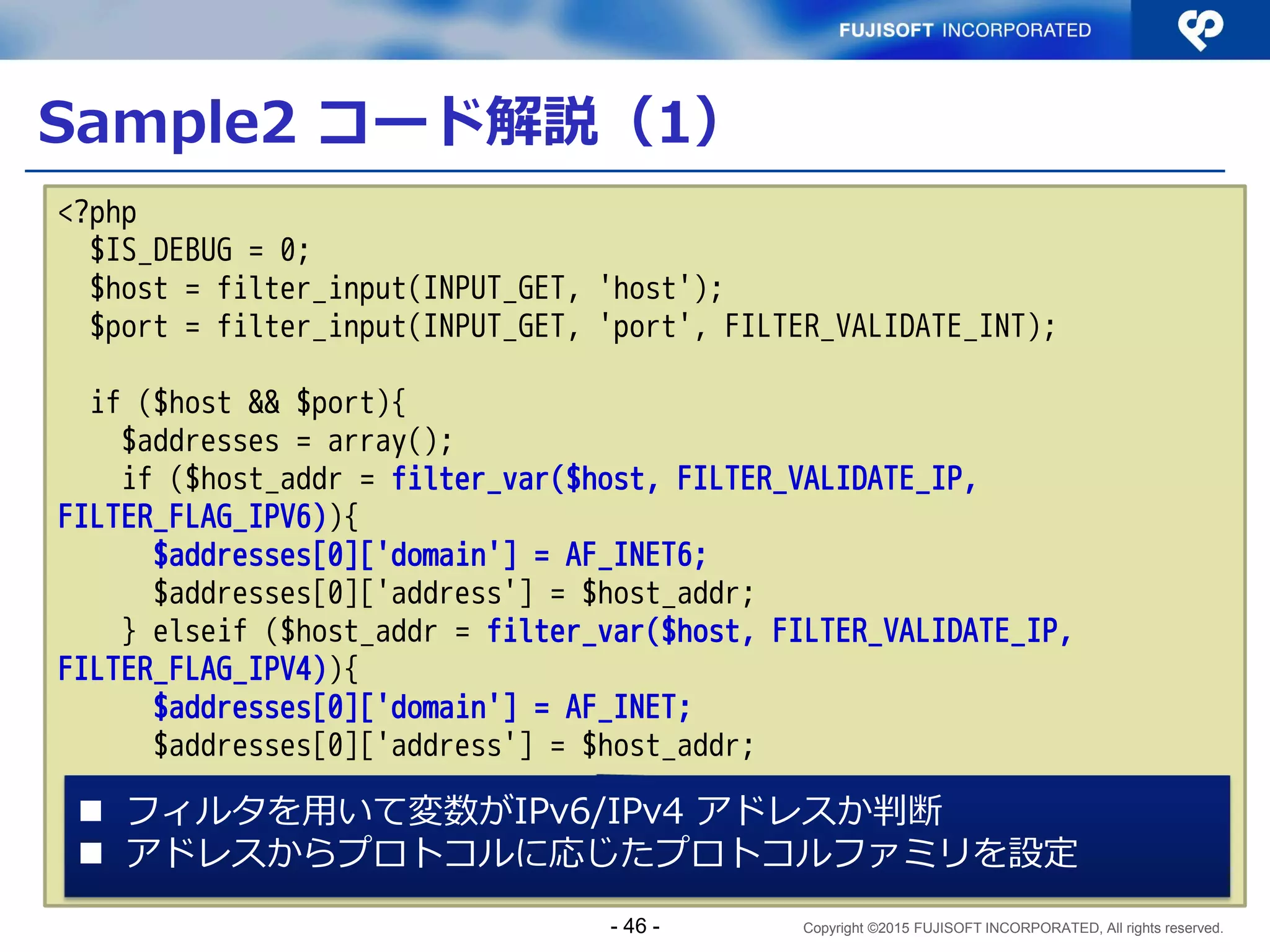 FUJISOFT INCORPORATED

Sample2 コード解説（1）

<?php
  $IS_DEBUG = 0;
  $host = filter_input(INPUT_GET, 'host');
  $port = filter_input(INPUT_GET, 'port', FILTER_VALIDATE_INT);

  if ($host && $port){
    $addresses = array();
    if ($host_addr = filter_var($host, FILTER_VALIDATE_IP, FILTER_FLAG_IPV6)){
      $addresses[0]['domain'] = AF_INET6;
      $addresses[0]['address'] = $host_addr;
    } elseif ($host_addr = filter_var($host, FILTER_VALIDATE_IP, FILTER_FLAG_IPV4)){
      $addresses[0]['domain'] = AF_INET;
      $addresses[0]['address'] = $host_addr;

■ フィルタを用いて変数がIPv6/IPv4 アドレスか判断
■ アドレスからプロトコルに応じたプロトコルファミリを設定

- 46 -

Copyright ©2015 FUJISOFT INCORPORATED, All rights reserved.